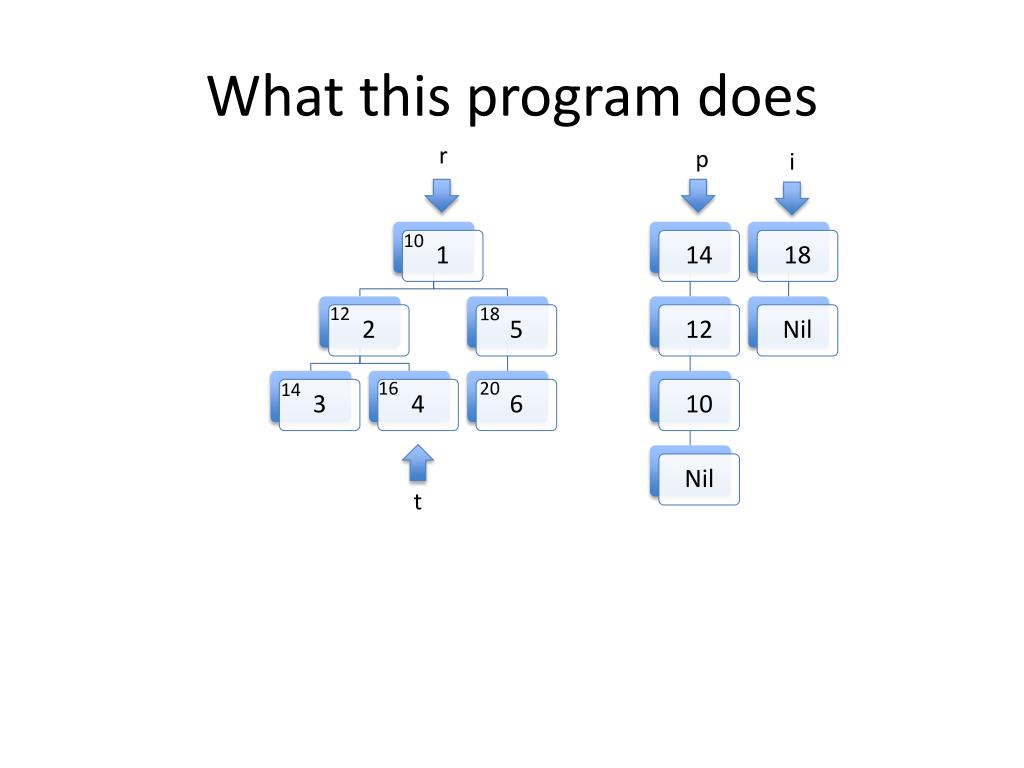 What this program does

r

10
1

12
2

18
5

14
3

16
4

20
6

t

p

14

12

10

Nil

i

18

Nil